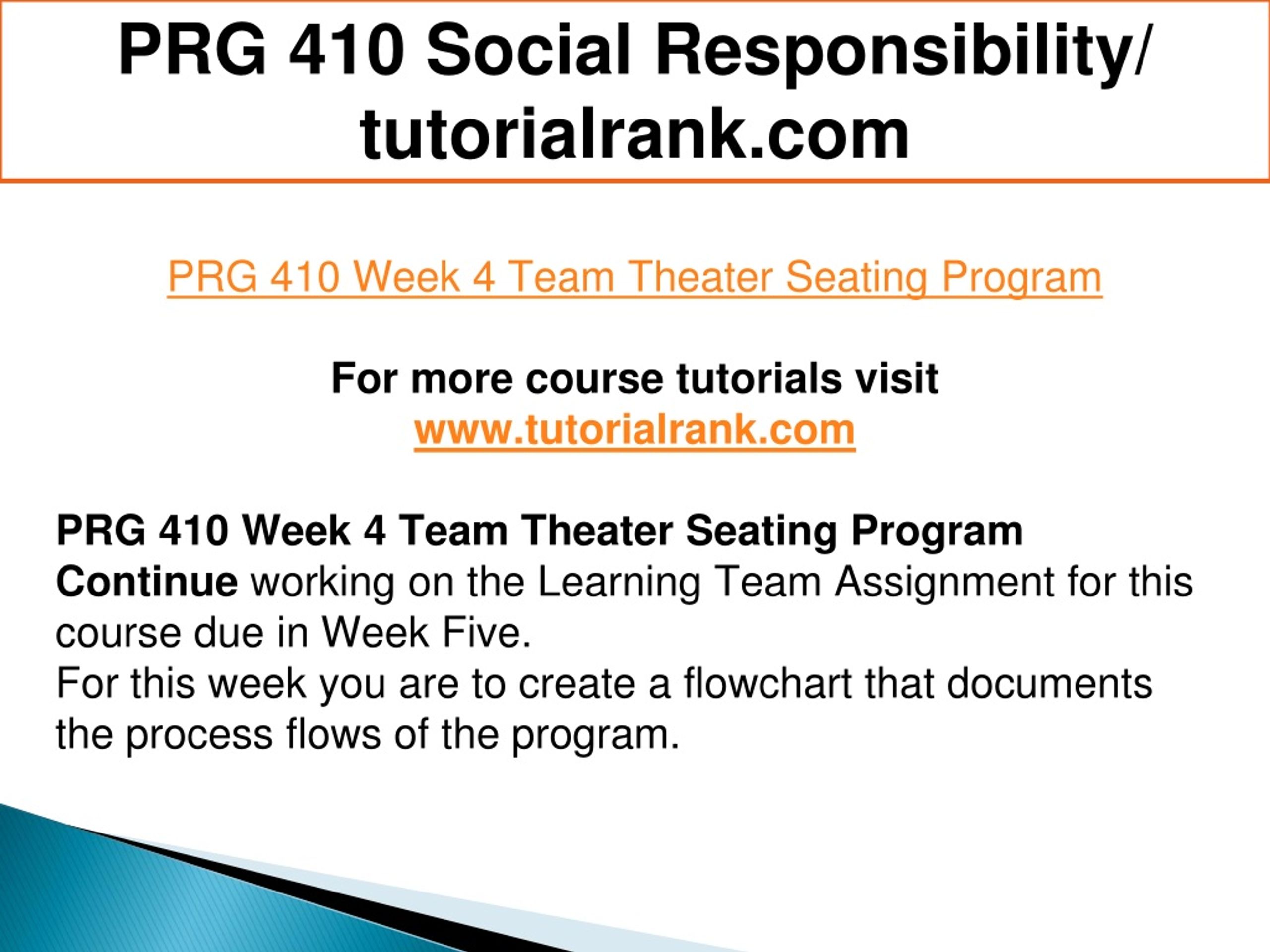 PRG 410 Social Responsibility/ tutorialrank.com

PRG 410 Week 4 Team Theater Seating Program

For more course tutorials visit
www.tutorialrank.com

PRG 410 Week 4 Team Theater Seating Program
Continue working on the Learning Team Assignment for this course due in Week Five.
For this week you are to create a flowchart that documents the process flows of the program.